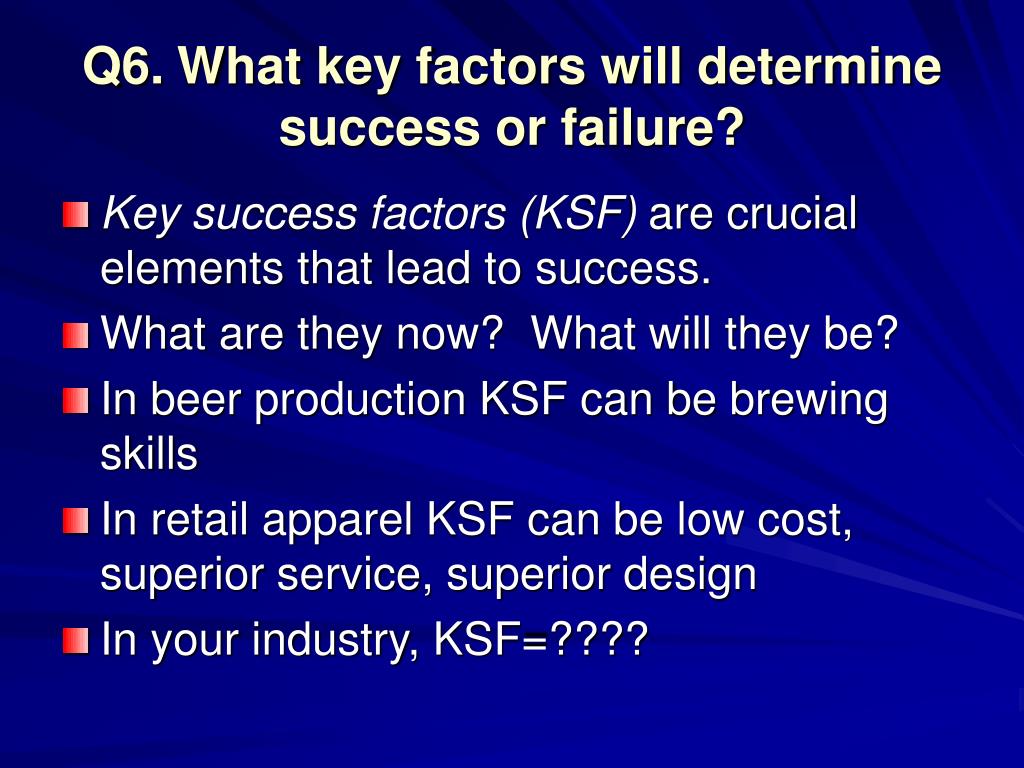 Q6. What key factors will determine success or failure?

Key success factors (KSF) are crucial elements that lead to success.

What are they now?  What will they be?

In beer production KSF can be brewing skills

In retail apparel KSF can be low cost, superior service, superior design

In your industry, KSF=????